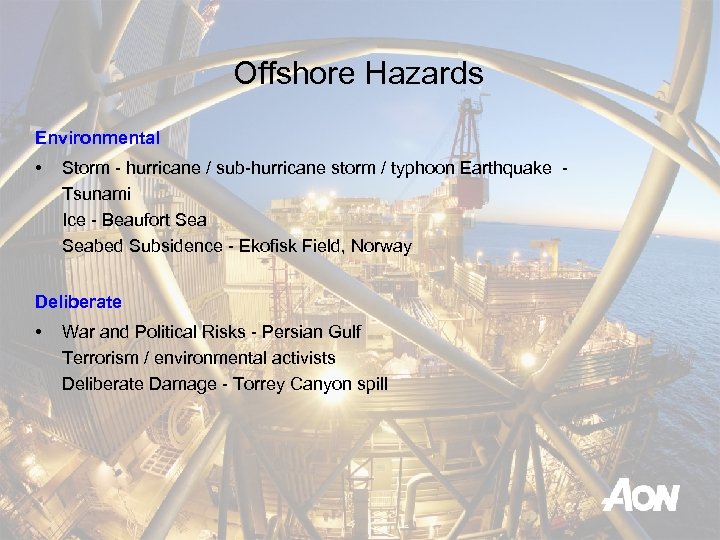 Offshore Hazards

Environmental

• Storm - hurricane / sub-hurricane storm / typhoon Earthquake - Tsunami
Ice - Beaufort Sea
Seabed Subsidence - Ekofisk Field, Norway

Deliberate

• War and Political Risks - Persian Gulf
Terrorism / environmental activists
Deliberate Damage - Torrey Canyon spill

AON